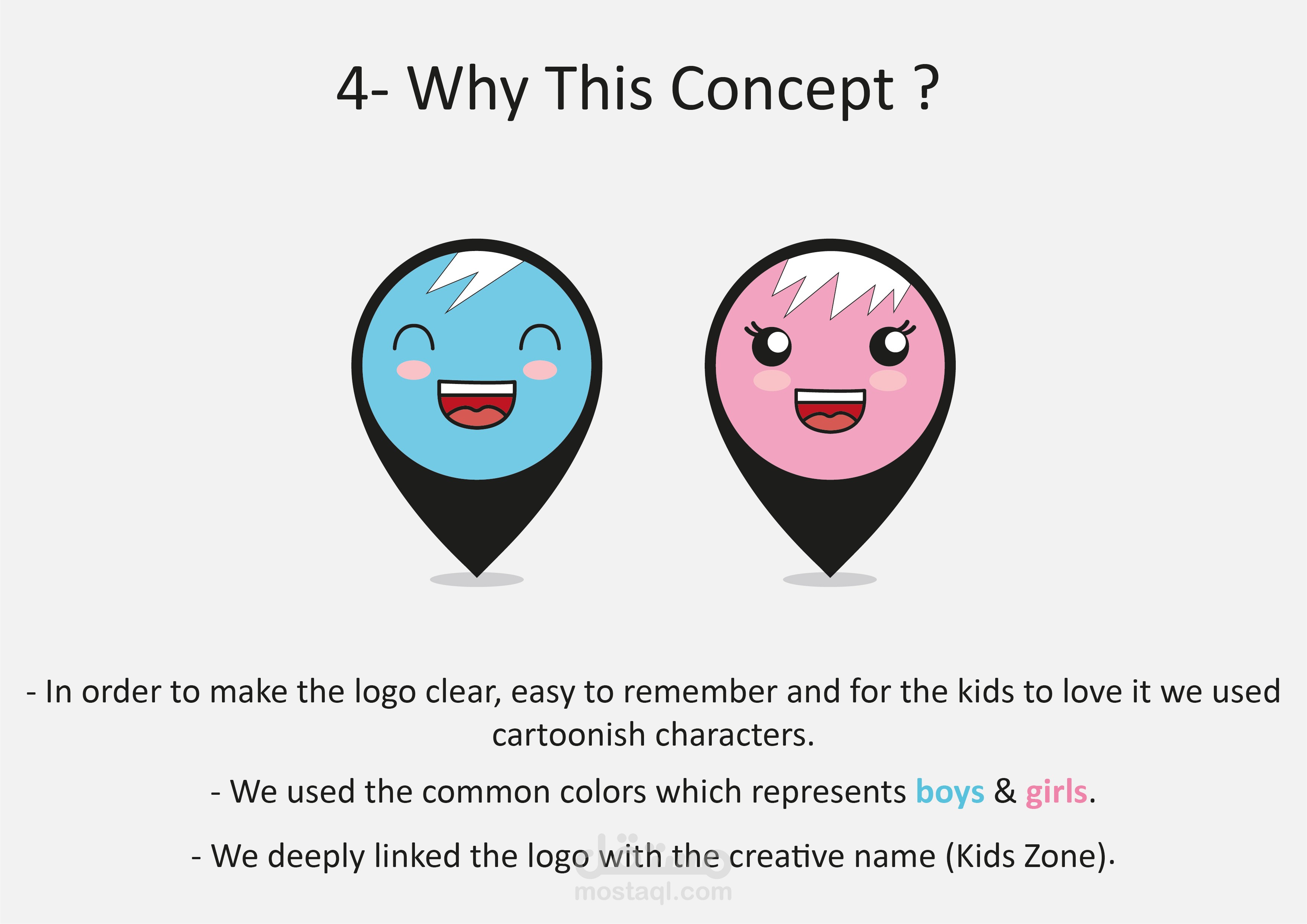 4- Why This Concept ?

- In order to make the logo clear, easy to remember and for the kids to love it we used cartoonish characters.

- We used the common colors which represents boys & girls.

- We deeply linked the logo with the creative name (Kids Zone).

مستقل
mostaql.com